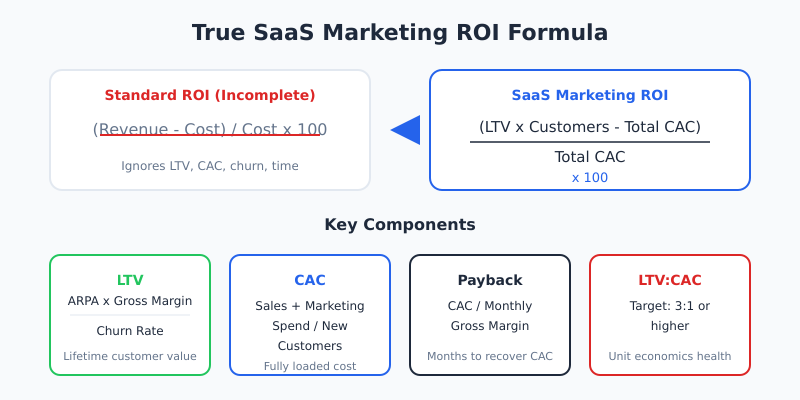 True SaaS Marketing ROI Formula

Standard ROI (Incomplete)

(Revenue - Cost) / Cost x 100

Ignores LTV, CAC, churn, time

SaaS Marketing ROI

$\frac{\text{(LTV x Customers - Total CAC)}}{\text{Total CAC}}$

x 100

Key Components

LTV

$\frac{\text{ARPA x Gross Margin}}{\text{Churn Rate}}$

Lifetime customer value

CAC

Sales + Marketing Spend / New Customers

Fully loaded cost

Payback

CAC / Monthly Gross Margin

Months to recover CAC

LTV:CAC

Target: 3:1 or higher

Unit economics health